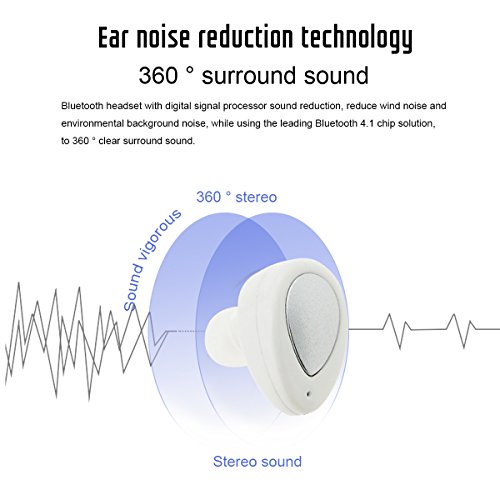 Ear noise reduction technology

360 ° surround sound

Bluetooth headset with digital signal processor sound reduction, reduce wind noise and environmental background noise, while using the leading Bluetooth 4.1 chip solution, to 360 ° clear surround sound.

360 ° stereo

Sound vigorous

Stereo sound